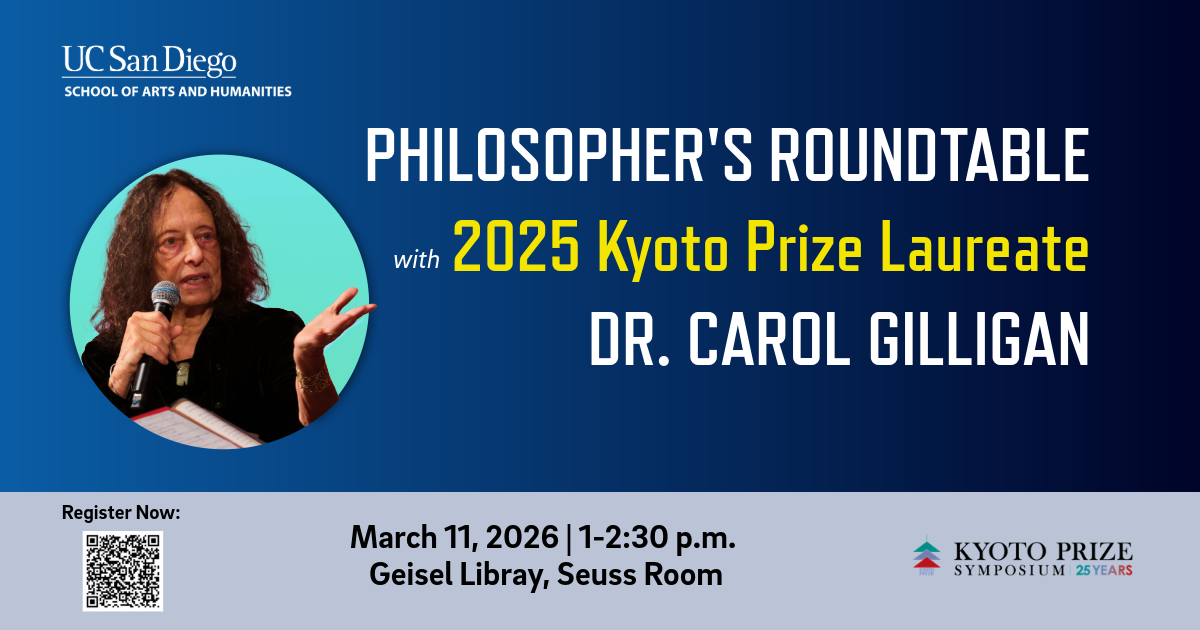 UC San Diego
SCHOOL OF ARTS AND HUMANITIES

PHILOSOPHER'S ROUNDTABLE
with 2025 Kyoto Prize Laureate
DR. CAROL GILLIGAN

Register Now:

March 11, 2026 | 1-2:30 p.m.
Geisel Libray, Seuss Room

KYOTO PRIZE
SYMPOSIUM | 25 YEARS